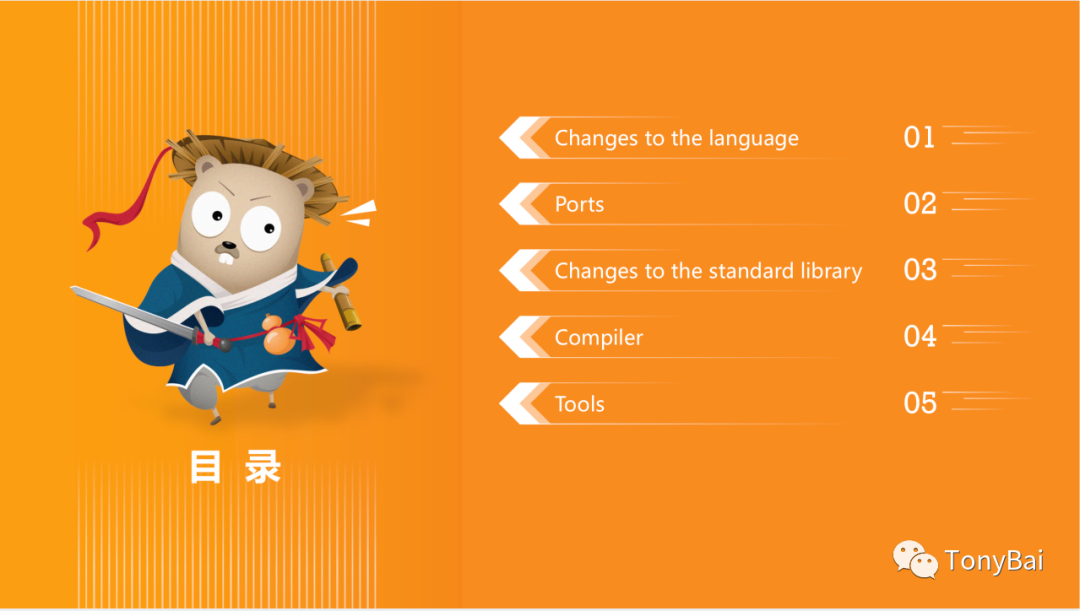 目 录

Changes to the language 01

Ports 02

Changes to the standard library 03

Compiler 04

Tools 05

TonyBai